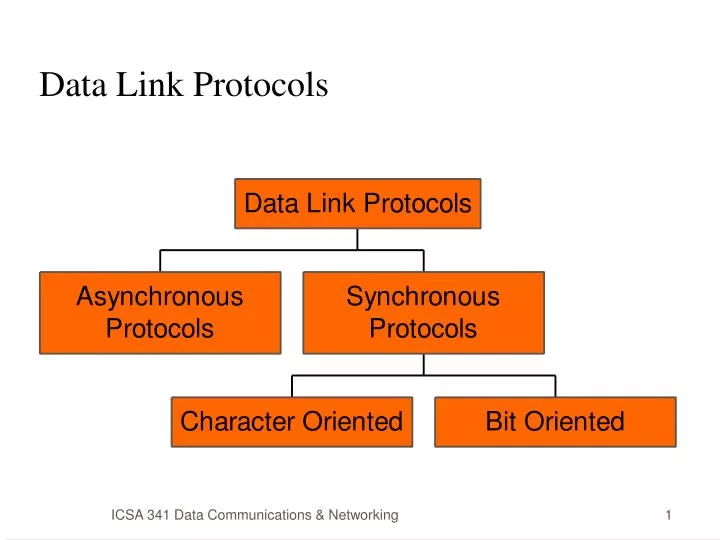 Data Link Protocols

Data Link Protocols

Asynchronous Protocols

Synchronous Protocols

Character Oriented

Bit Oriented

ICSA 341 Data Communications & Networking

1